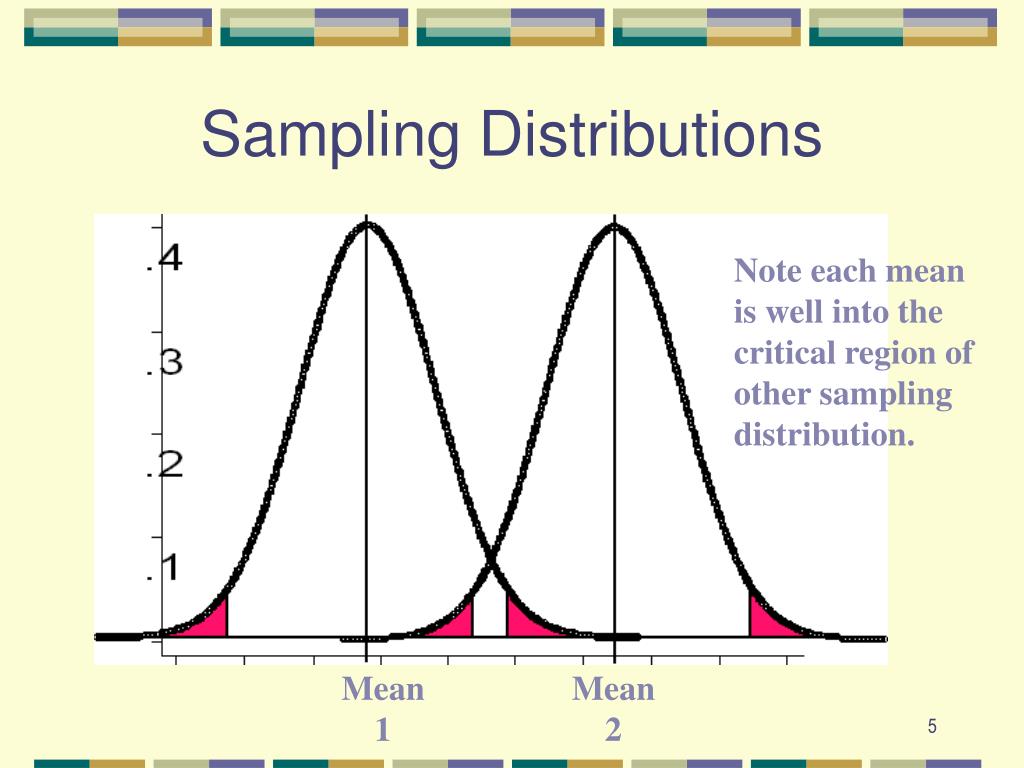 Sampling Distributions

.4

.3

.2

.1

Note each mean is well into the critical region of other sampling distribution.

Mean 1

Mean 2

5